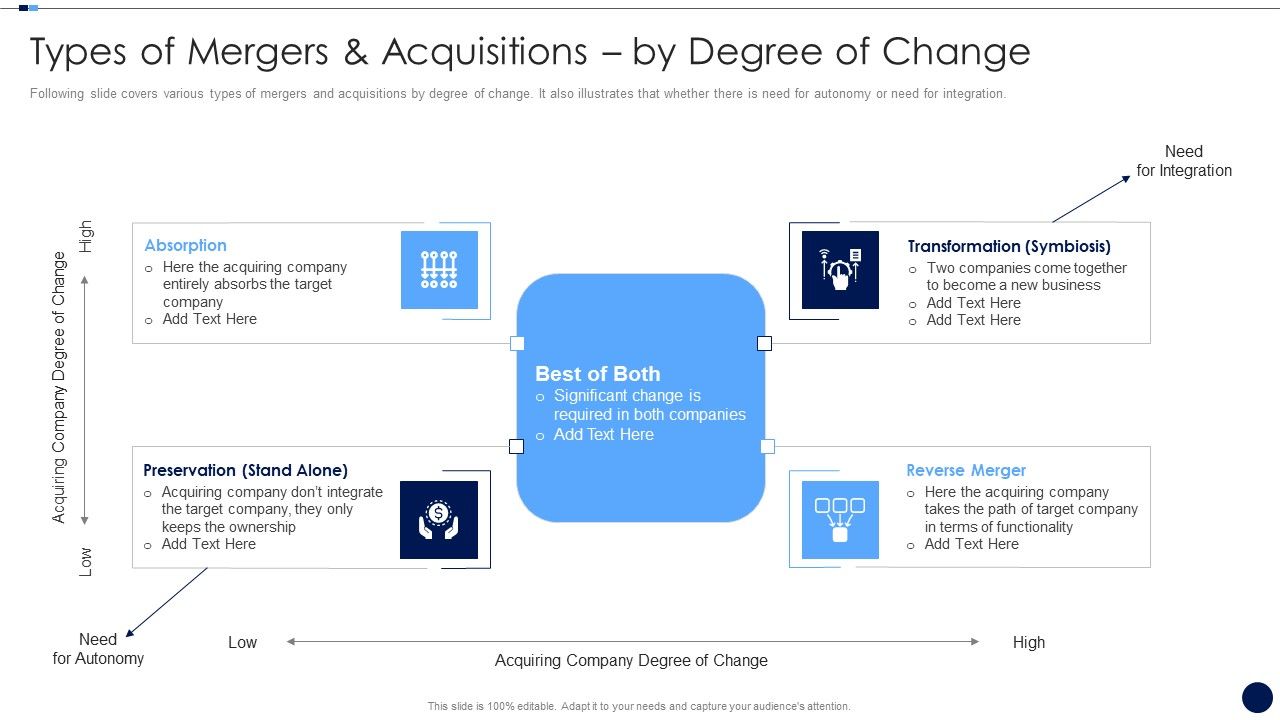 Types of Mergers & Acquisitions – by Degree of Change

Following slide covers various types of mergers and acquisitions by degree of change. It also illustrates that whether there is need for autonomy or need for integration.

Need for Integration

High

Acquiring Company Degree of Change

Low

Absorption
o Here the acquiring company entirely absorbs the target company
o Add Text Here

Transformation (Symbiosis)
o Two companies come together to become a new business
o Add Text Here
o Add Text Here

Best of Both
o Significant change is required in both companies
o Add Text Here

Preservation (Stand Alone)
o Acquiring company don't integrate the target company, they only keeps the ownership
o Add Text Here

Reverse Merger
o Here the acquiring company takes the path of target company in terms of functionality
o Add Text Here

Need for Autonomy

Low

High

Acquiring Company Degree of Change

This slide is 100% editable. Adapt it to your needs and capture your audience's attention.